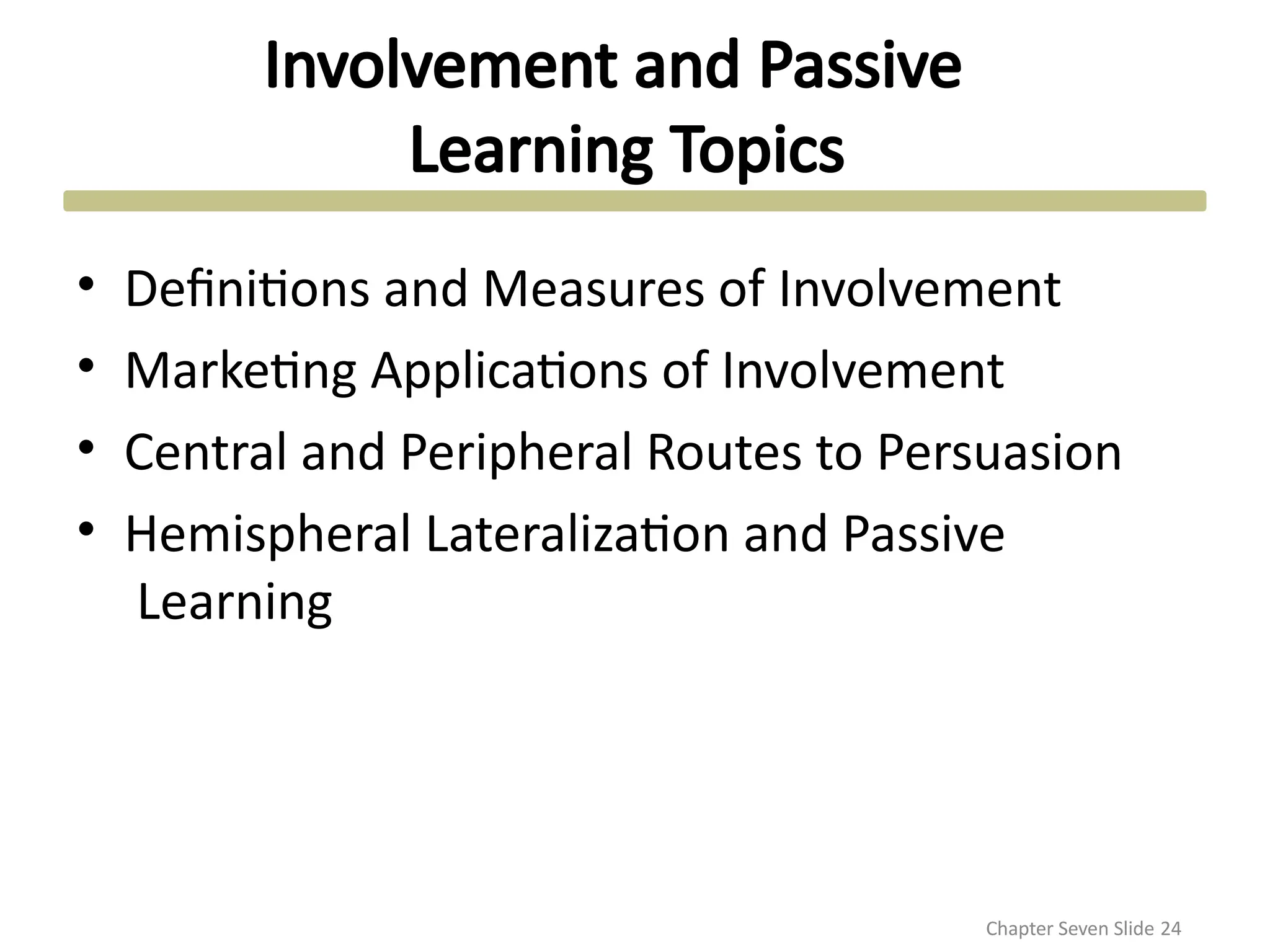 Involvement and Passive Learning Topics

• Definitions and Measures of Involvement
• Marketing Applications of Involvement
• Central and Peripheral Routes to Persuasion
• Hemispheral Lateralization and Passive Learning

Chapter Seven Slide 24